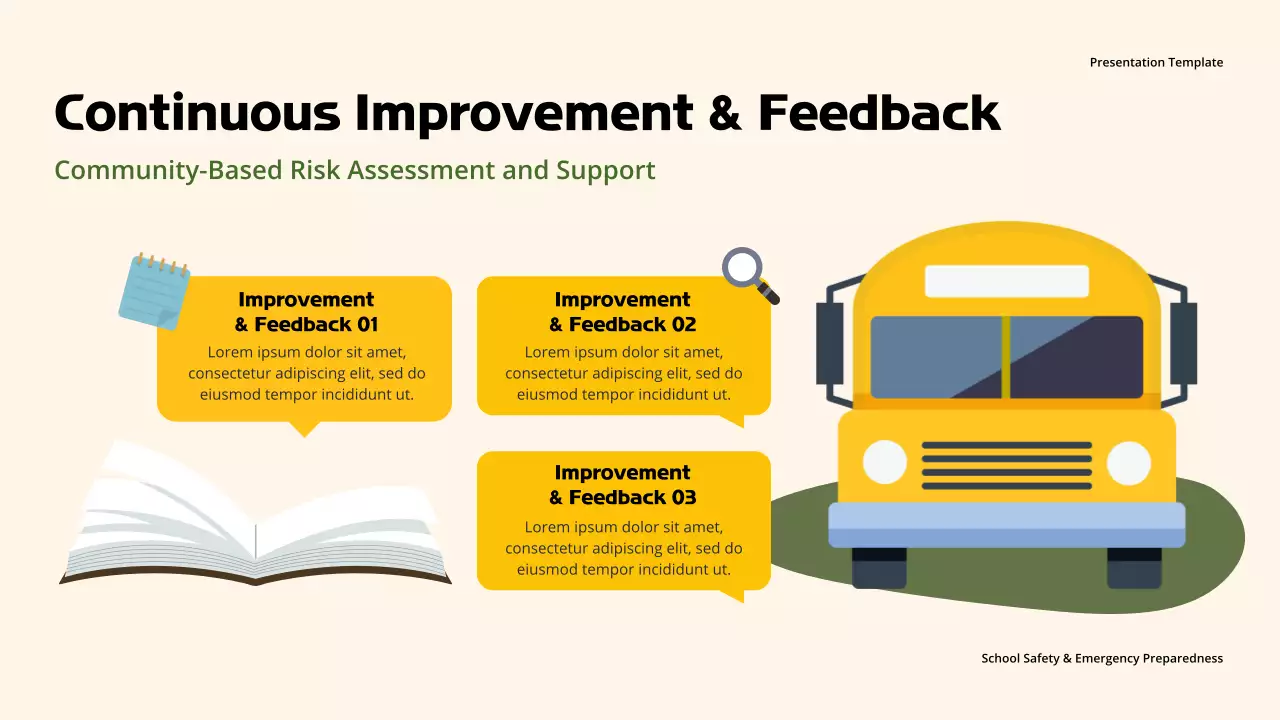 Presentation Template

Continuous Improvement & Feedback

Community-Based Risk Assessment and Support

Improvement & Feedback 01

Lorem ipsum dolor sit amet, consectetur adipiscing elit, sed do eiusmod tempor incididunt ut.

Improvement & Feedback 02

Lorem ipsum dolor sit amet, consectetur adipiscing elit, sed do eiusmod tempor incididunt ut.

Improvement & Feedback 03

Lorem ipsum dolor sit amet, consectetur adipiscing elit, sed do eiusmod tempor incididunt ut.

School Safety & Emergency Preparedness